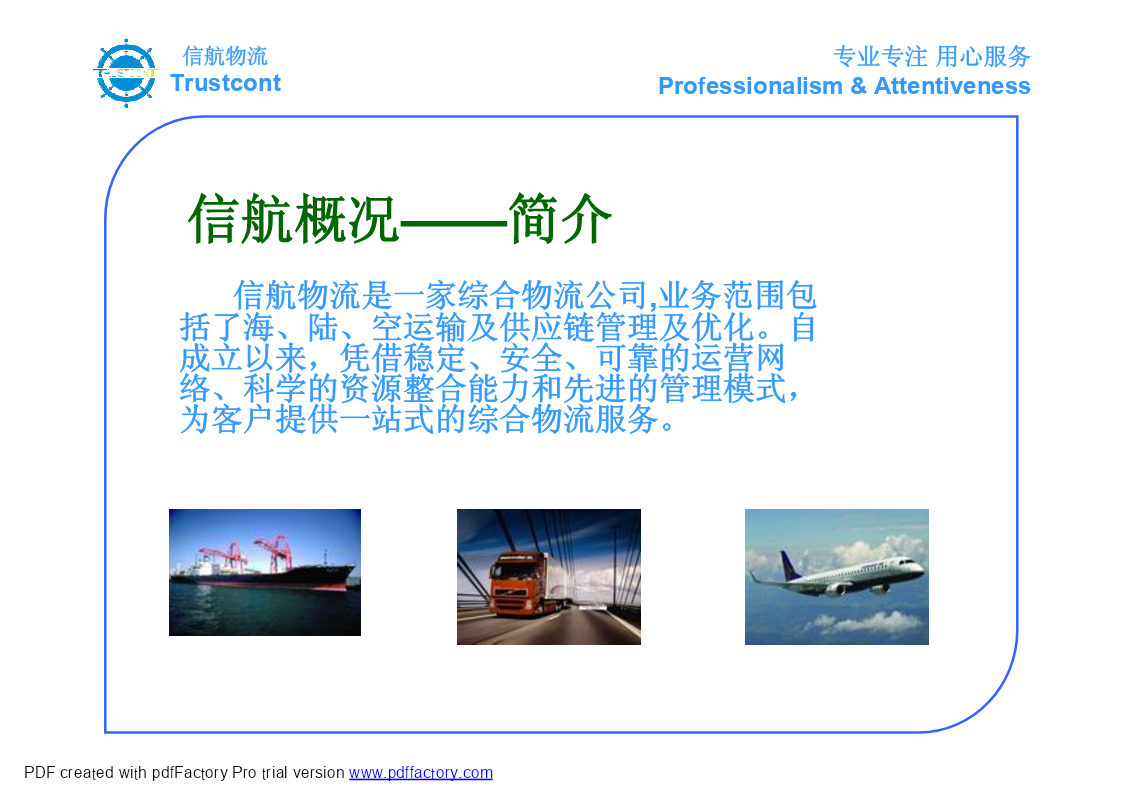 信航物流
Trustcont

专业专注 用心服务
Professionalism & Attentiveness

信航概况——简介

信航物流是一家综合物流公司,业务范围包括了海、陆、空运输及供应链管理及优化。自成立以来，凭借稳定、安全、可靠的运营网络、科学的资源整合能力和先进的管理模式，为客户提供一站式的综合物流服务。

PDF created with pdfFactory Pro trial version www.pdffactory.com